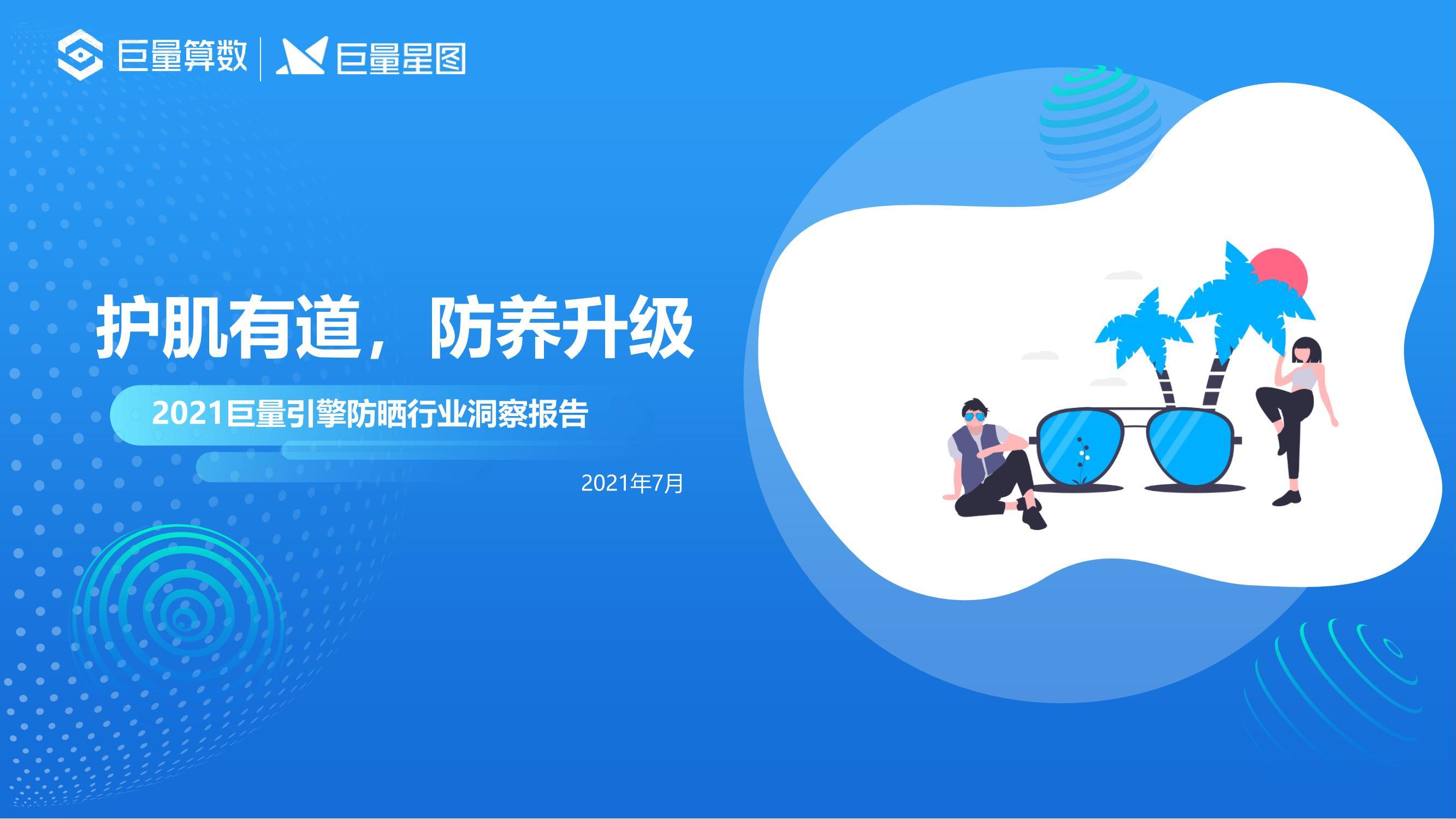 巨量算数 | 巨量星图

护肌有道，防养升级

2021巨量引擎防晒行业洞察报告

2021年7月